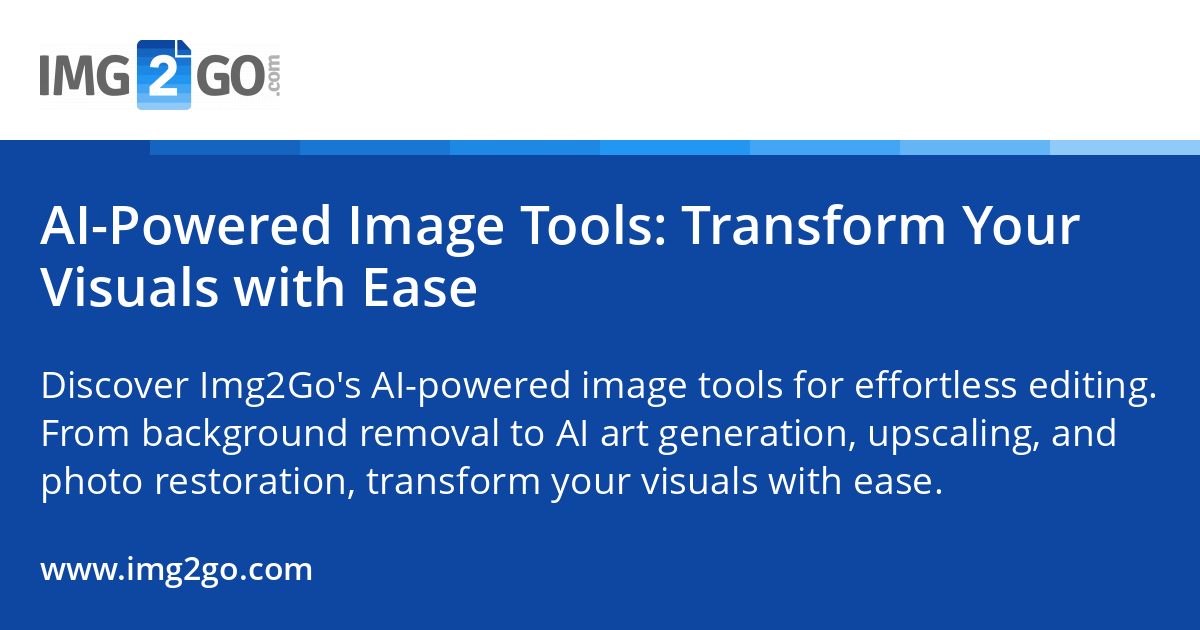 IMG2GO.com

AI-Powered Image Tools: Transform Your Visuals with Ease

Discover Img2Go's AI-powered image tools for effortless editing. From background removal to AI art generation, upscaling, and photo restoration, transform your visuals with ease.

www.img2go.com